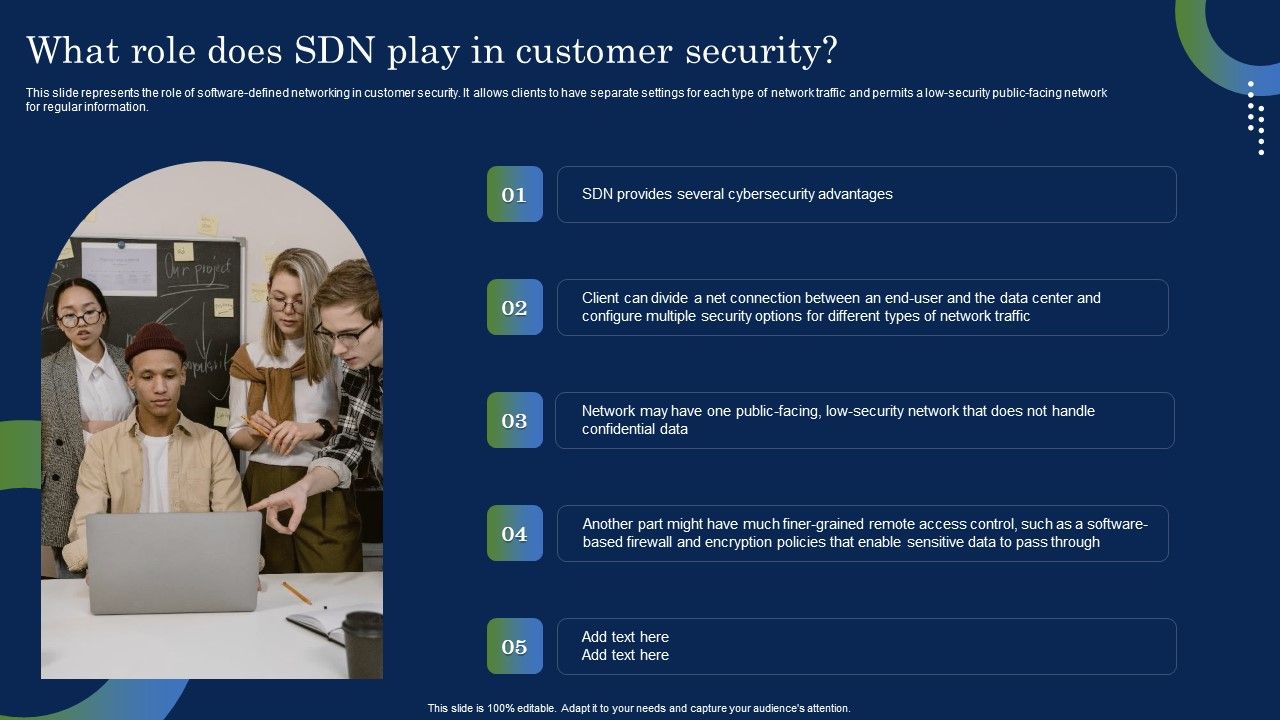 What role does SDN play in customer security?

This slide represents the role of software-defined networking in customer security. It allows clients to have separate settings for each type of network traffic and permits a low-security public-facing network for regular information.

Our project

01
SDN provides several cybersecurity advantages

02
Client can divide a net connection between an end-user and the data center and configure multiple security options for different types of network traffic

03
Network may have one public-facing, low-security network that does not handle confidential data

04
Another part might have much finer-grained remote access control, such as a software-based firewall and encryption policies that enable sensitive data to pass through

05
Add text here
Add text here

This slide is 100% editable. Adapt it to your needs and capture your audience's attention.